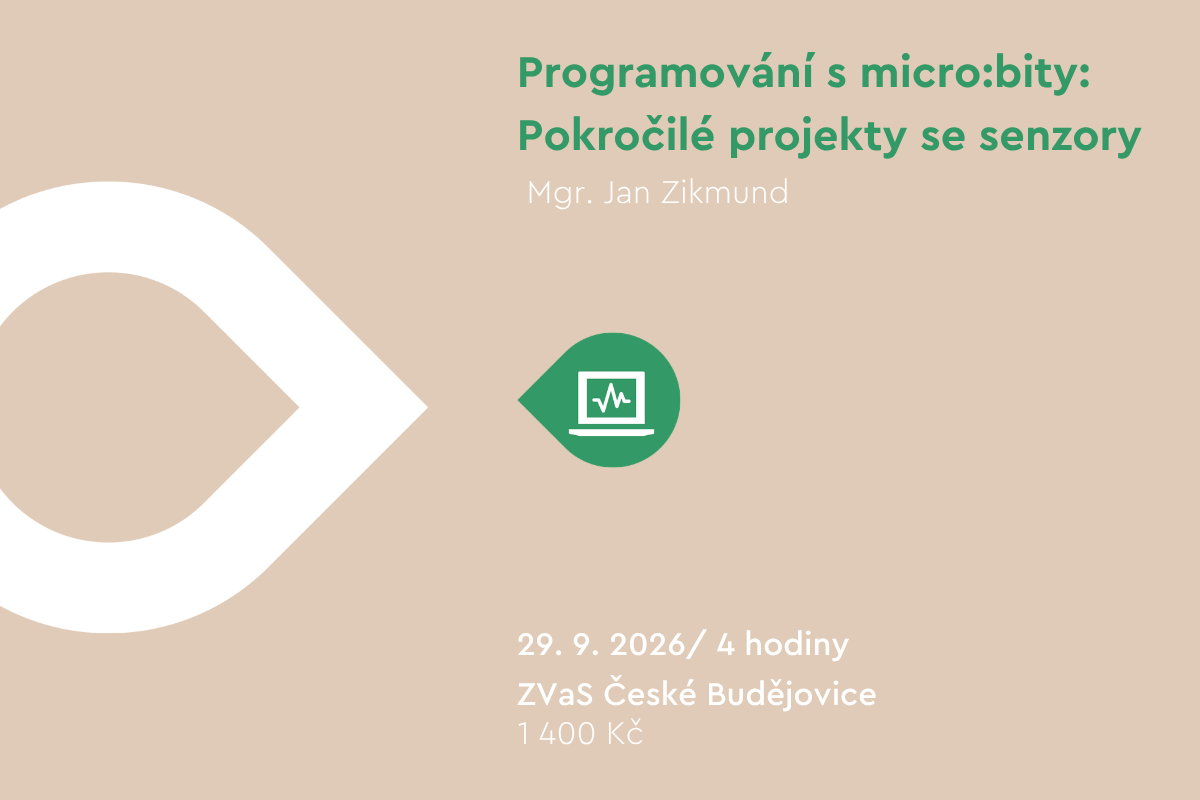 Programování s micro:bity:
Pokročilé projekty se senzory

Mgr. Jan Zikmund

29. 9. 2026/ 4 hodiny
ZVaS České Budějovice
1 400 Kč